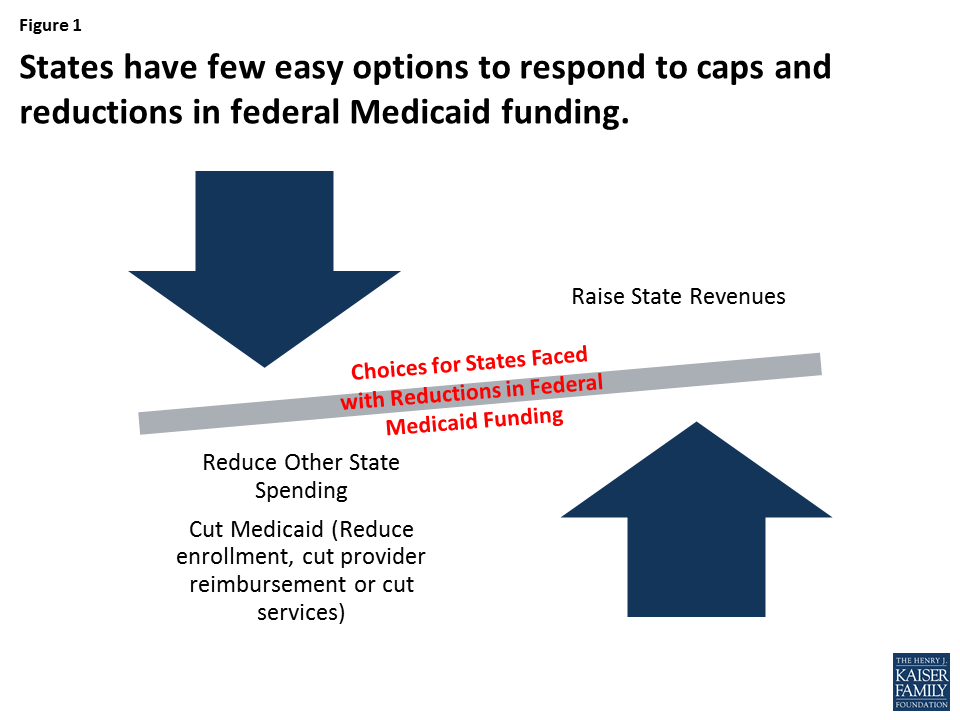 Figure 1

States have few easy options to respond to caps and reductions in federal Medicaid funding.

Raise State Revenues

Choices for States Faced with Reductions in Federal Medicaid Funding

Reduce Other State Spending

Cut Medicaid (Reduce enrollment, cut provider reimbursement or cut services)

THE HENRY J. KAISER FAMILY FOUNDATION